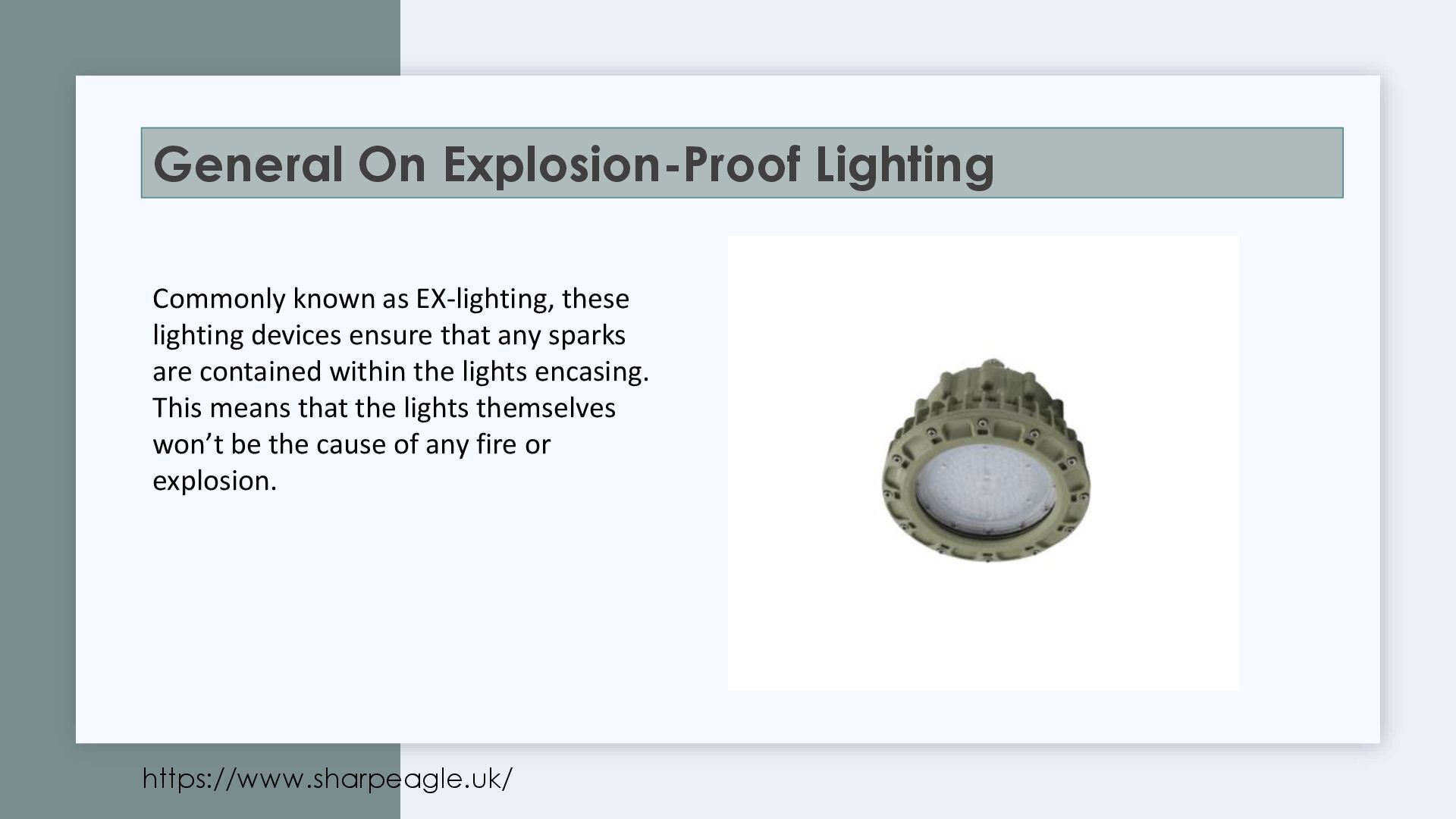 General On Explosion-Proof Lighting

Commonly known as EX-lighting, these lighting devices ensure that any sparks are contained within the lights encasing. This means that the lights themselves won’t be the cause of any fire or explosion.

https://www.sharpeagle.uk/